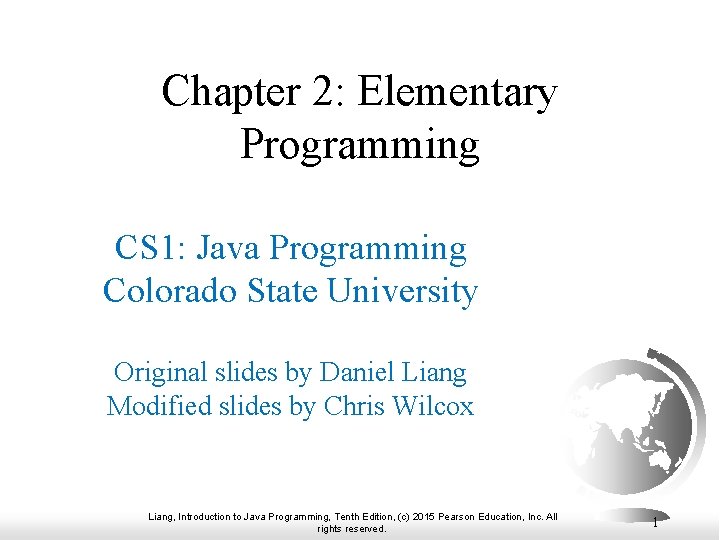 Chapter 2: Elementary Programming

CS1: Java Programming
Colorado State University

Original slides by Daniel Liang
Modified slides by Chris Wilcox

Liang, Introduction to Java Programming, Tenth Edition, (c) 2015 Pearson Education, Inc. All rights reserved.

1